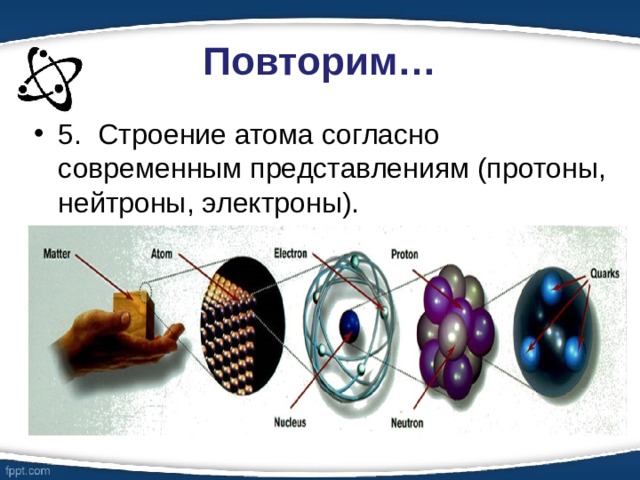 Повторим…

• 5. Строение атома согласно современным представлениям (протоны, нейтроны, электроны).

Matter
Atom
Electron
Proton
Quarks
Nucleus
Neutron

fppt.com